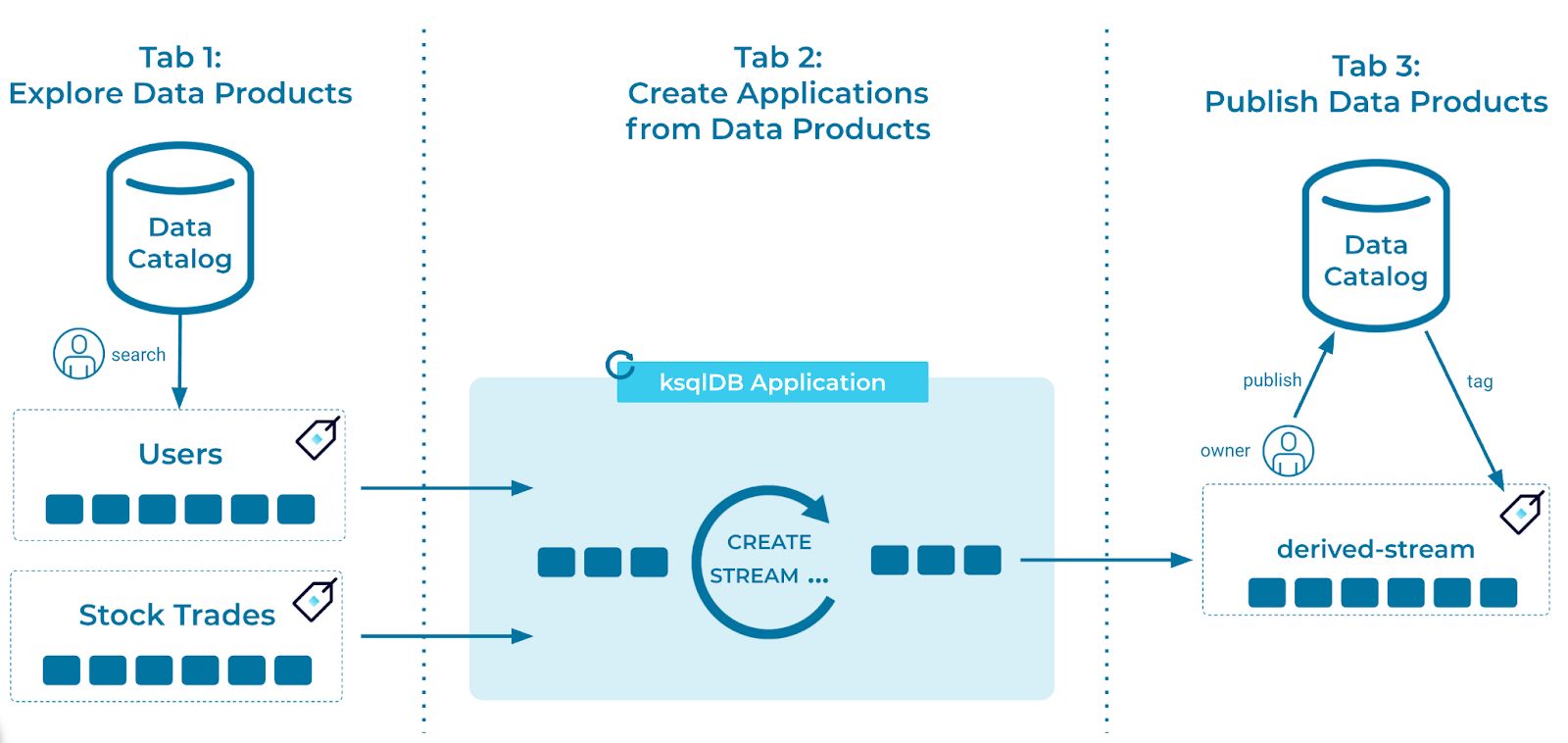 Tab 1:
Explore Data Products

Data Catalog

search

Users

Stock Trades

Tab 2:
Create Applications from Data Products

ksqlDB Application

CREATE STREAM ...

Tab 3:
Publish Data Products

Data Catalog

publish

tag

owner

derived-stream